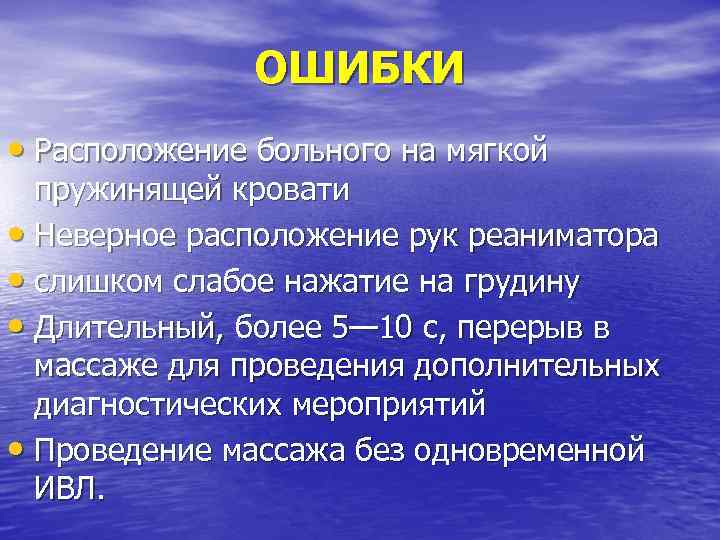 ОШИБКИ

• Расположение больного на мягкой пружинящей кровати
• Неверное расположение рук реаниматора
• слишком слабое нажатие на грудину
• Длительный, более 5—10 с, перерыв в массаже для проведения дополнительных диагностических мероприятий
• Проведение массажа без одновременной ИВЛ.